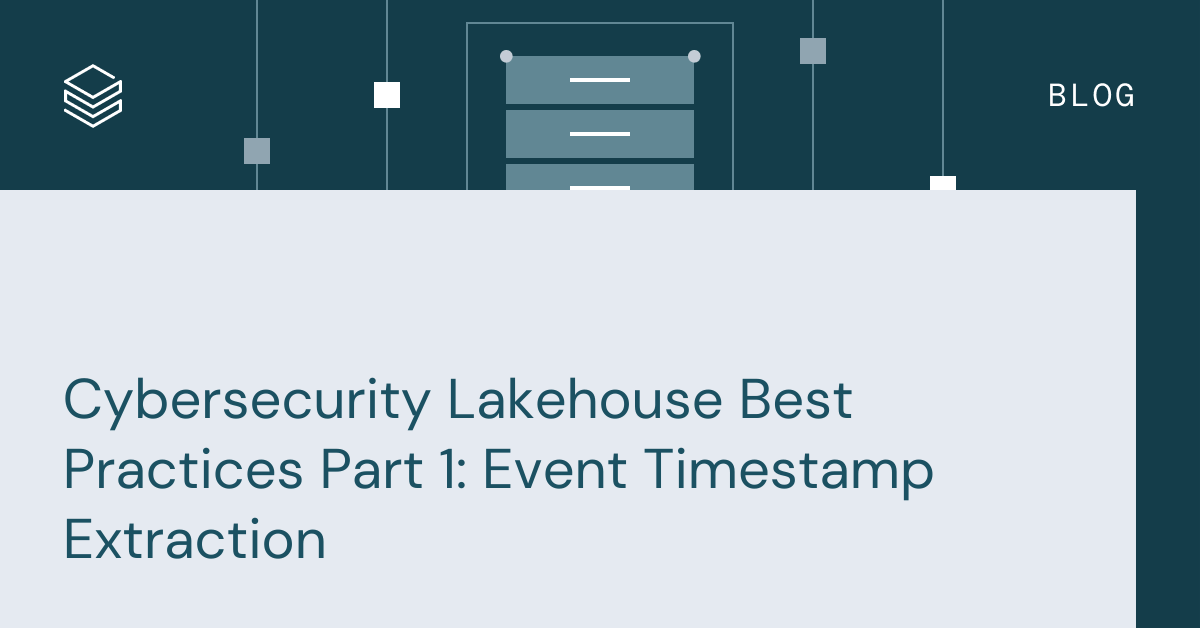 BLOG

Cybersecurity Lakehouse Best Practices Part 1: Event Timestamp Extraction